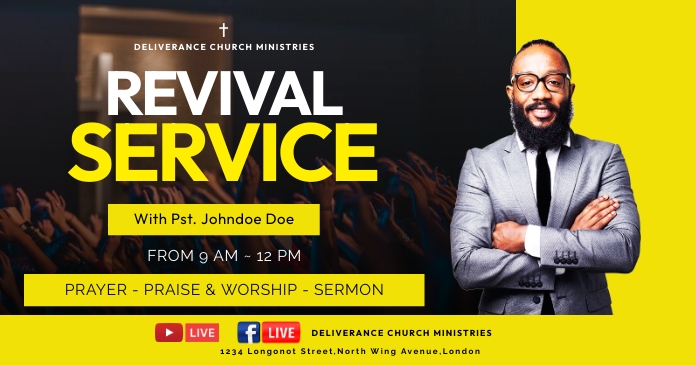 DELIVERANCE CHURCH MINISTRIES

REVIVAL SERVICE

With Pst. Johndoe Doe

FROM 9 AM ~ 12 PM

PRAYER - PRAISE & WORSHIP - SERMON

LIVE

LIVE

DELIVERANCE CHURCH MINISTRIES

1234 Longonot Street,North Wing Avenue,London